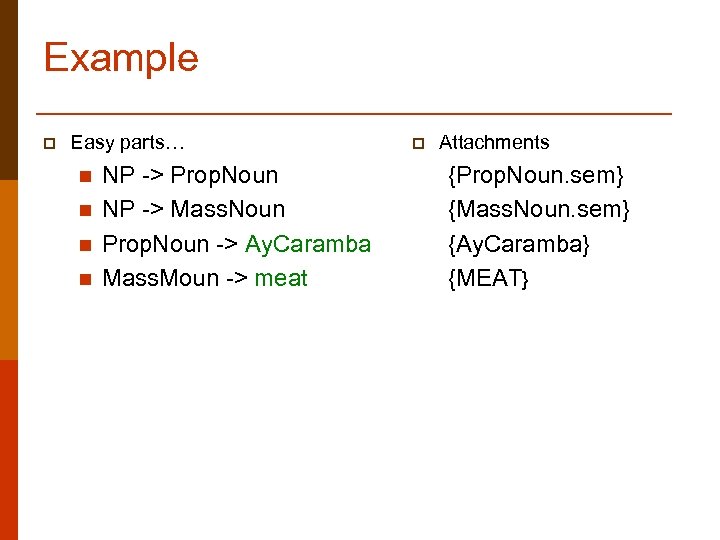 Example

Easy parts…

NP -> PropNoun

NP -> MassNoun

PropNoun -> AyCaramba

MassMoun -> meat

Attachments

{PropNoun.sem}

{MassNoun.sem}

{AyCaramba}

{MEAT}